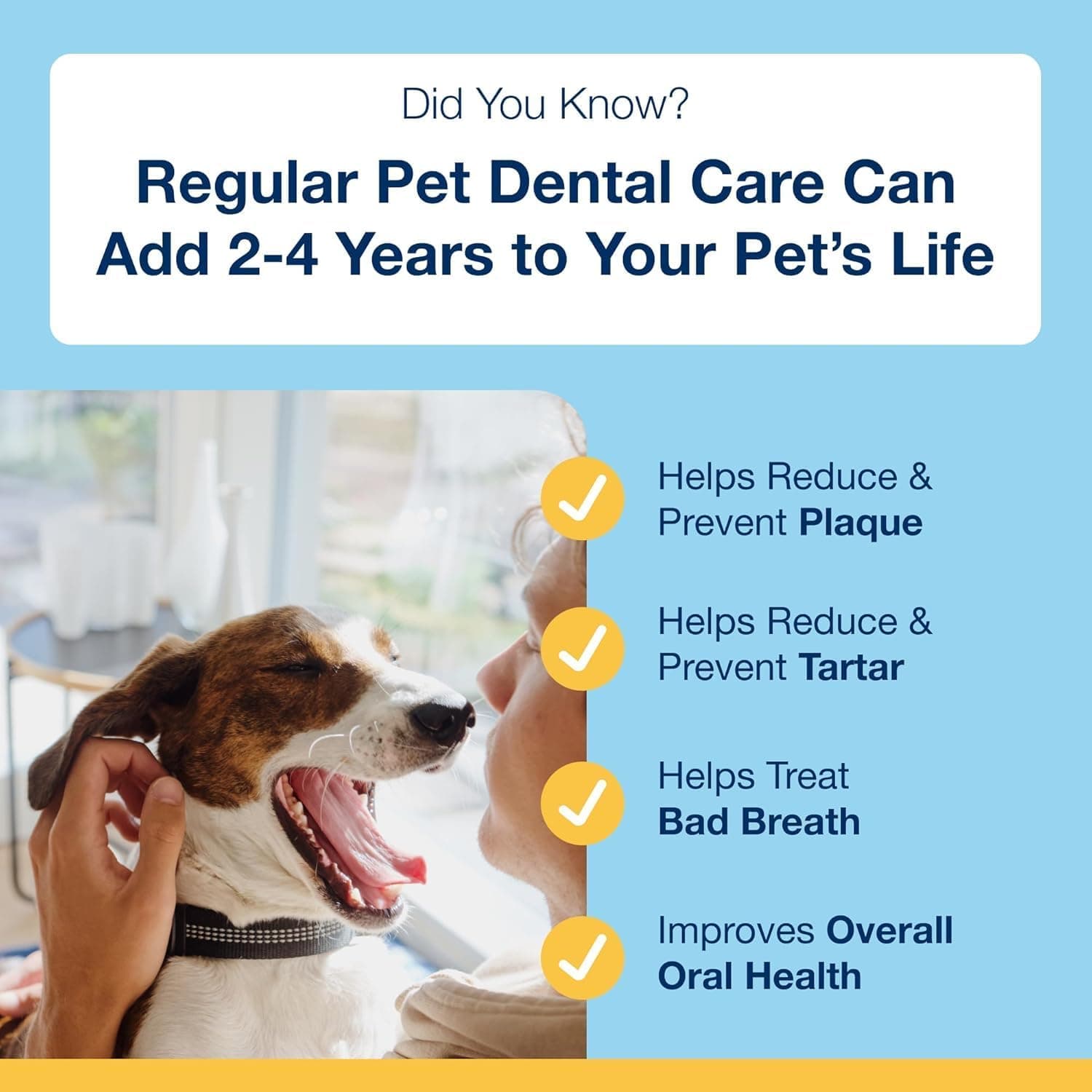 Did You Know?

Regular Pet Dental Care Can Add 2-4 Years to Your Pet's Life

Helps Reduce & Prevent Plaque

Helps Reduce & Prevent Tartar

Helps Treat Bad Breath

Improves Overall Oral Health